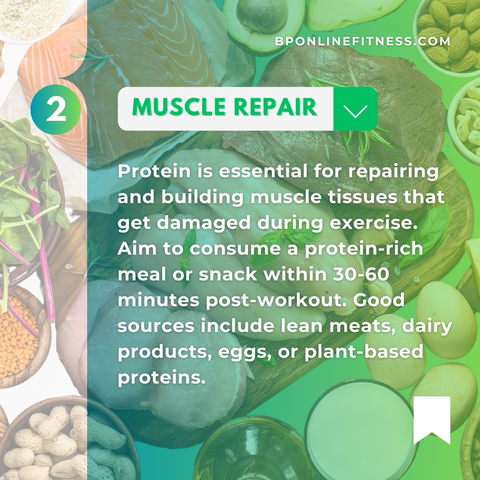 BPONLINEFITNESS.COM

2

MUSCLE REPAIR

Protein is essential for repairing and building muscle tissues that get damaged during exercise. Aim to consume a protein-rich meal or snack within 30-60 minutes post-workout. Good sources include lean meats, dairy products, eggs, or plant-based proteins.